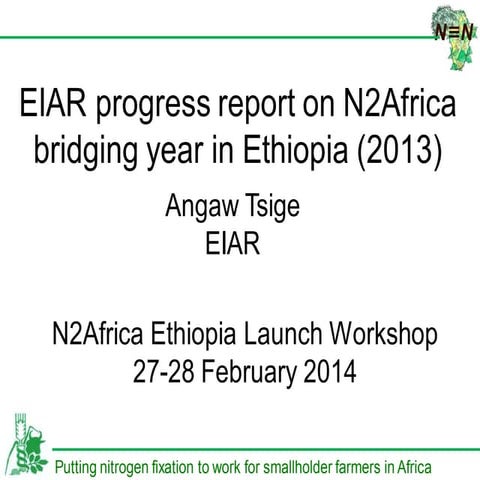 N≡N

EIAR progress report on N2Africa bridging year in Ethiopia (2013)

Angaw Tsige
EIAR

N2Africa Ethiopia Launch Workshop
27-28 February 2014

Putting nitrogen fixation to work for smallholder farmers in Africa